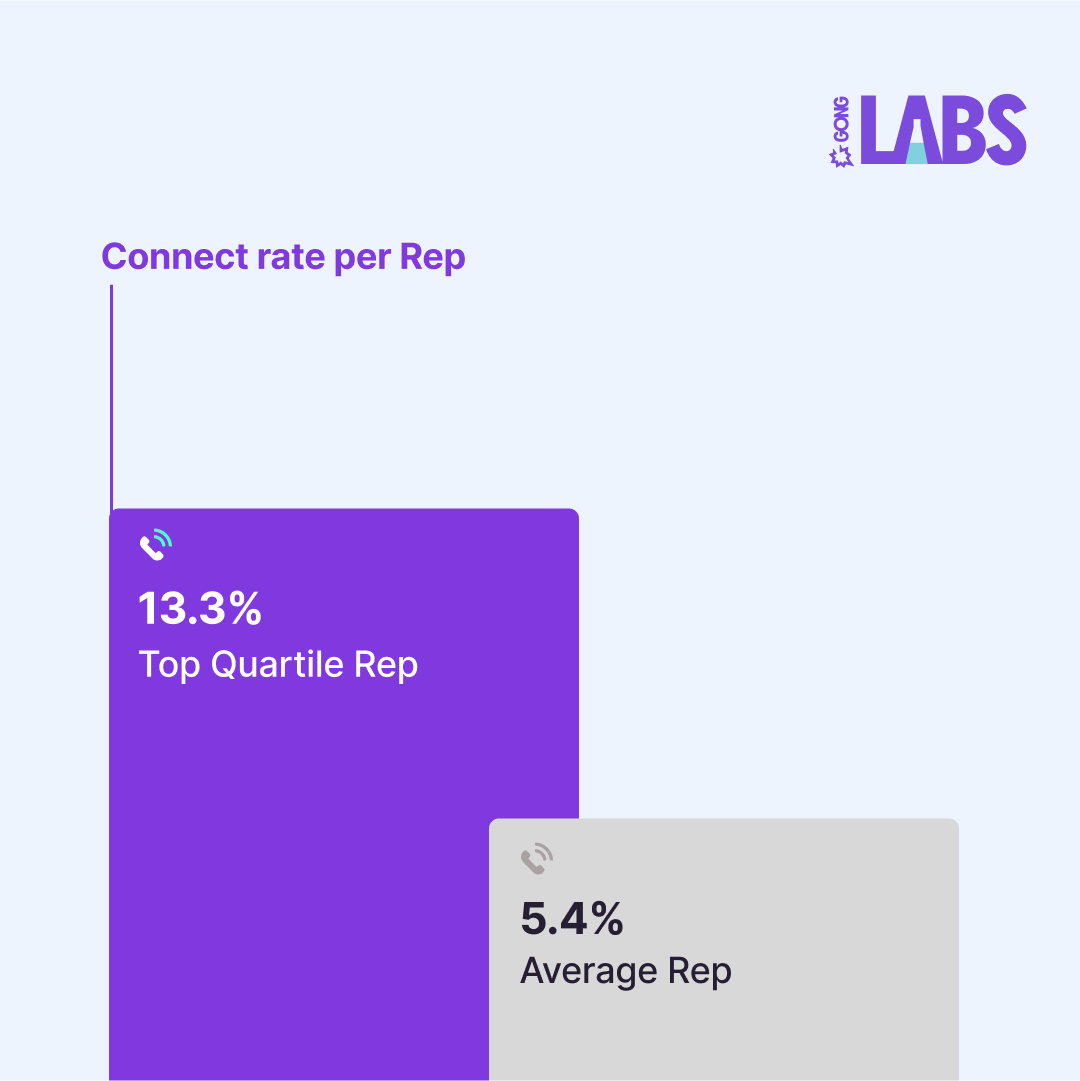 GONG LABS

Connect rate per Rep

13.3%
Top Quartile Rep

5.4%
Average Rep